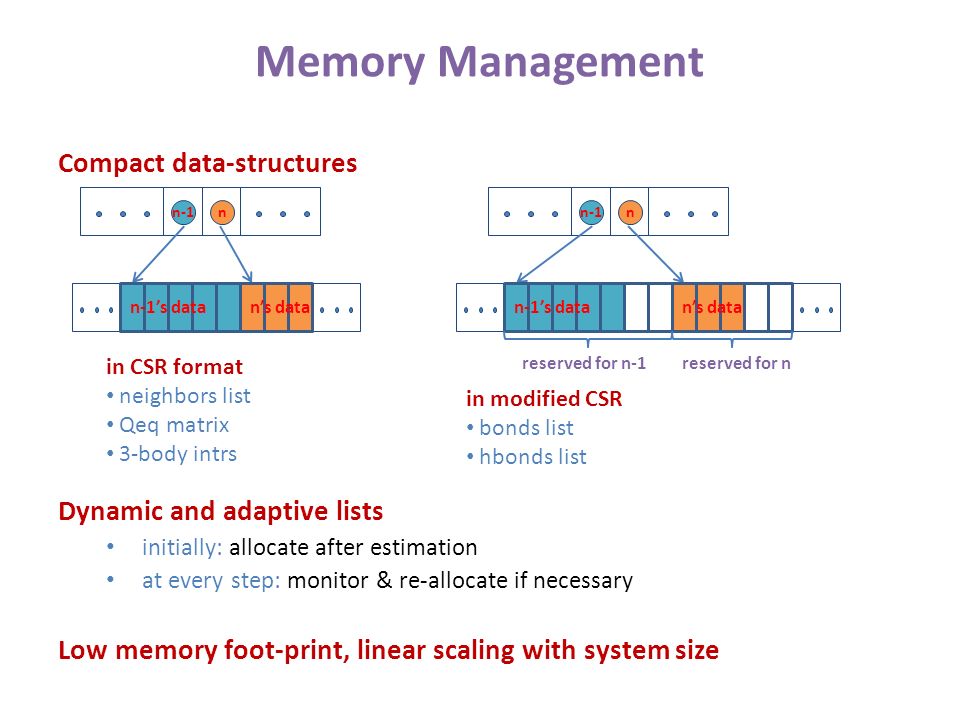 Memory Management

Compact data-structures

n-1 n

n-1's data n's data

in CSR format
• neighbors list
• Qeq matrix
• 3-body intrs

n-1 n

n-1's data n's data

reserved for n-1 reserved for n

in modified CSR
• bonds list
• hbonds list

Dynamic and adaptive lists
• initially: allocate after estimation
• at every step: monitor & re-allocate if necessary

Low memory foot-print, linear scaling with system size